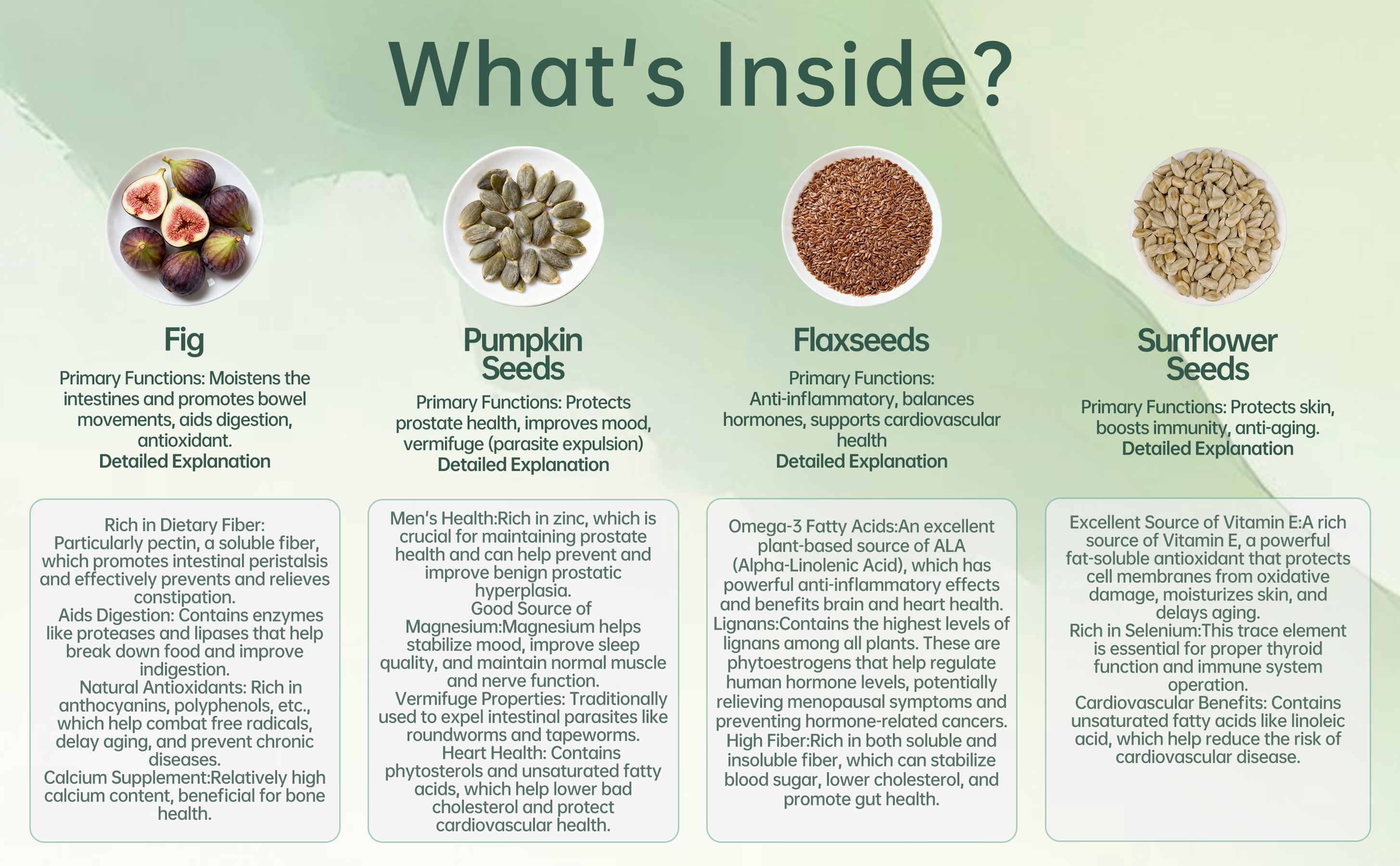 What's Inside?

Fig

Primary Functions: Moistens the intestines and promotes bowel movements, aids digestion, antioxidant.
Detailed Explanation

Rich in Dietary Fiber: Particularly pectin, a soluble fiber, which promotes intestinal peristalsis and effectively prevents and relieves constipation.
Aids Digestion: Contains enzymes like proteases and lipases that help break down food and improve indigestion.
Natural Antioxidants: Rich in anthocyanins, polyphenols, etc., which help combat free radicals, delay aging, and prevent chronic diseases.
Calcium Supplement:Relatively high calcium content, beneficial for bone health.

Pumpkin Seeds

Primary Functions: Protects prostate health, improves mood, vermifuge (parasite expulsion)
Detailed Explanation

Men's Health:Rich in zinc, which is crucial for maintaining prostate health and can help prevent and improve benign prostatic hyperplasia.
Good Source of Magnesium:Magnesium helps stabilize mood, improve sleep quality, and maintain normal muscle and nerve function.
Vermifuge Properties: Traditionally used to expel intestinal parasites like roundworms and tapeworms.
Heart Health: Contains phytosterols and unsaturated fatty acids, which help lower bad cholesterol and protect cardiovascular health.

Flaxseeds

Primary Functions: Anti-inflammatory, balances hormones, supports cardiovascular health
Detailed Explanation

Omega-3 Fatty Acids:An excellent plant-based source of ALA (Alpha-Linolenic Acid), which has powerful anti-inflammatory effects and benefits brain and heart health.
Lignans:Contains the highest levels of lignans among all plants. These are phytoestrogens that help regulate human hormone levels, potentially relieving menopausal symptoms and preventing hormone-related cancers.
High Fiber:Rich in both soluble and insoluble fiber, which can stabilize blood sugar, lower cholesterol, and promote gut health.

Sunflower Seeds

Primary Functions: Protects skin, boosts immunity, anti-aging.
Detailed Explanation

Excellent Source of Vitamin E:A rich source of Vitamin E, a powerful fat-soluble antioxidant that protects cell membranes from oxidative damage, moisturizes skin, and delays aging.
Rich in Selenium:This trace element is essential for proper thyroid function and immune system operation.
Cardiovascular Benefits: Contains unsaturated fatty acids like linoleic acid, which help reduce the risk of cardiovascular disease.